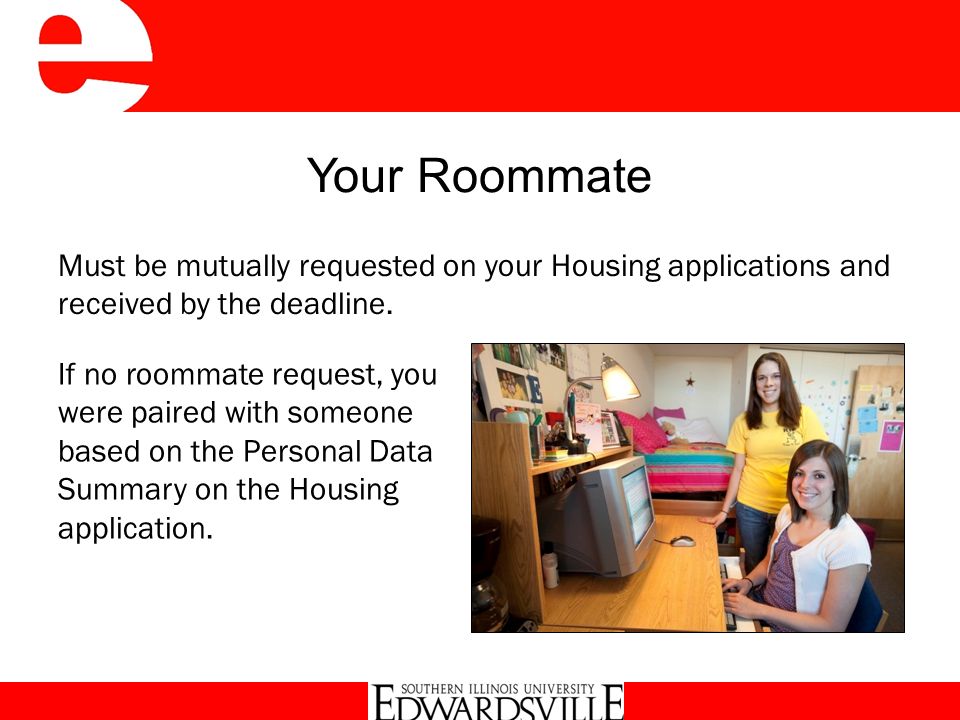 e

Your Roommate

Must be mutually requested on your Housing applications and received by the deadline.

If no roommate request, you were paired with someone based on the Personal Data Summary on the Housing application.

SOUTHERN ILLINOIS UNIVERSITY
EDWARDSVILLE